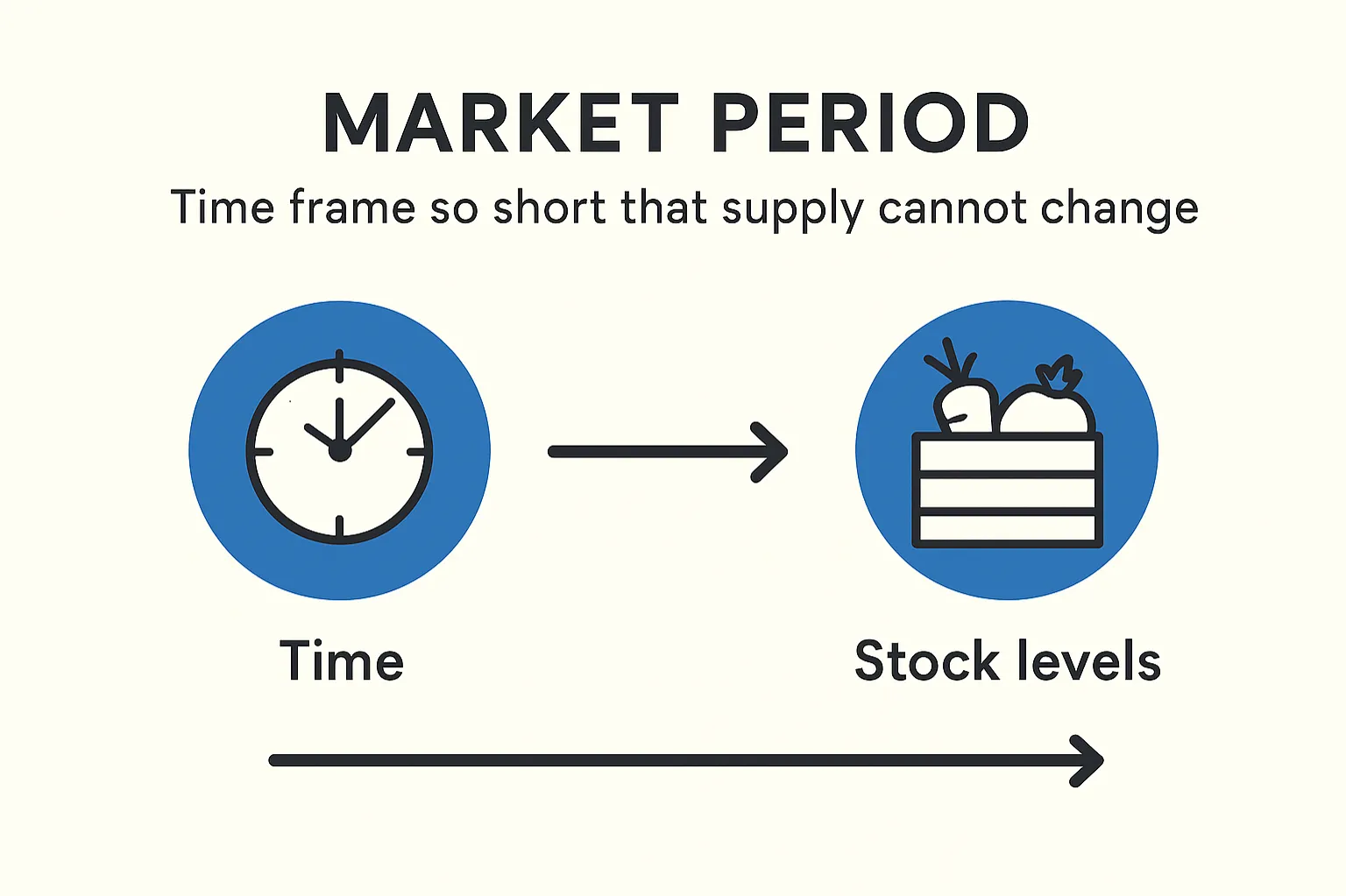 MARKET PERIOD

Time frame so short that supply cannot change

Time

Stock levels